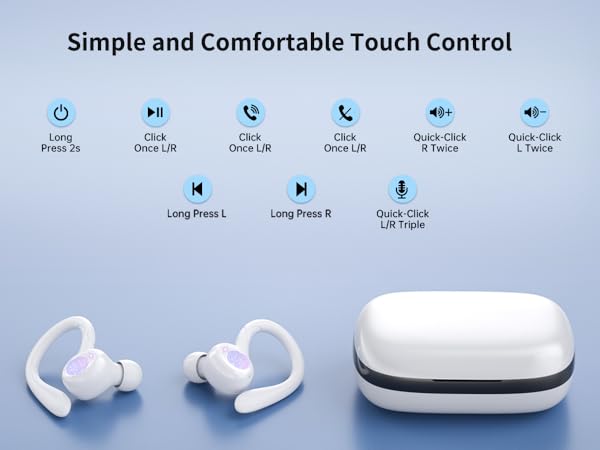 Simple and Comfortable Touch Control

Long Press 2s

Click Once L/R

Click Once L/R

Click Once L/R

Quick-Click R Twice

Quick-Click L Twice

Long Press L

Long Press R

Quick-Click L/R Triple